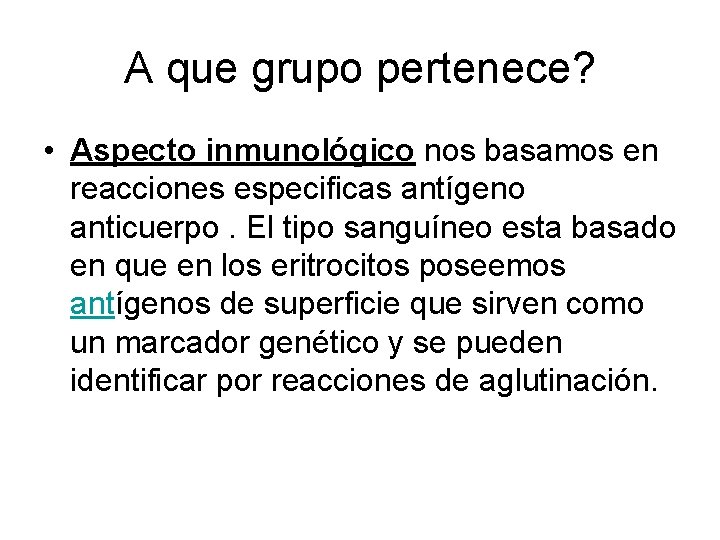 A que grupo pertenece?

• Aspecto inmunológico nos basamos en reacciones especificas antígeno anticuerpo . El tipo sanguíneo esta basado en que en los eritrocitos poseemos antígenos de superficie que sirven como un marcador genético y se pueden identificar por reacciones de aglutinación.